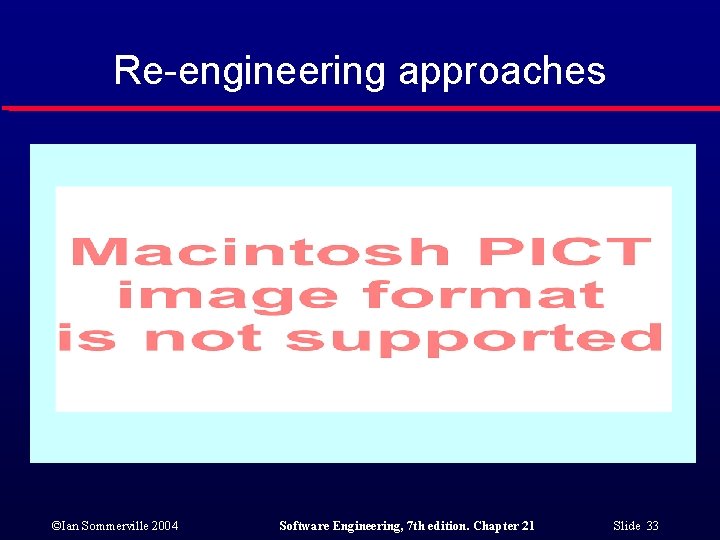 Re-engineering approaches

Macintosh PICT image format is not supported

©Ian Sommerville 2004

Software Engineering, 7th edition. Chapter 21

Slide 33